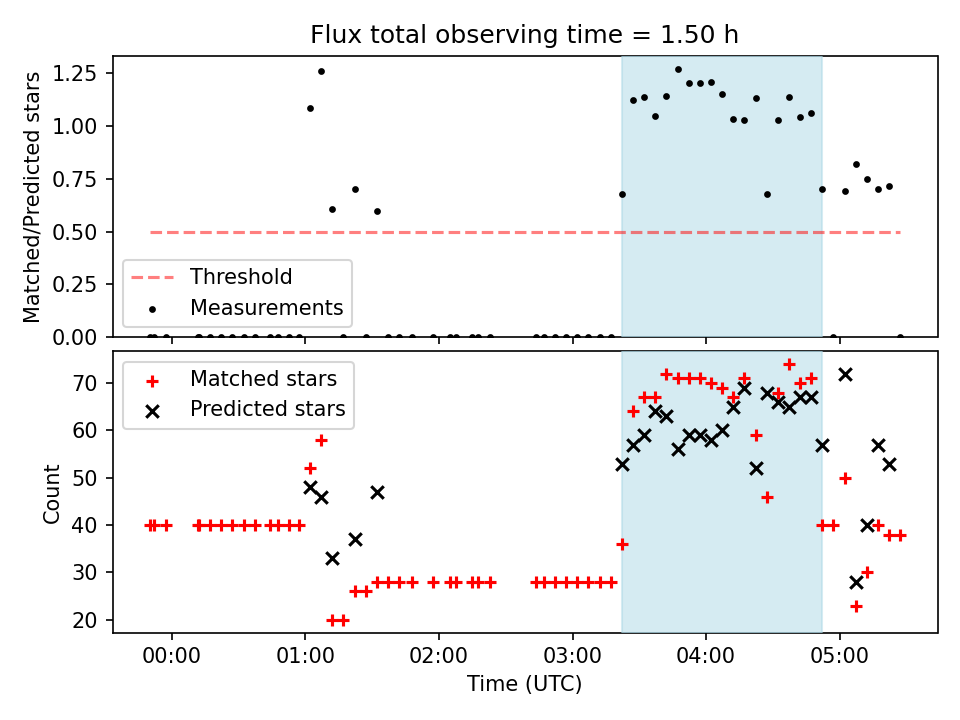 Flux total observing time = 1.50 h

Matched/Predicted stars

1.25
1.00
0.75
0.50
0.25
0.00

Threshold
Measurements

Count

70
60
50
40
30
20

Matched stars
Predicted stars

00:00
01:00
02:00
03:00
04:00
05:00

Time (UTC)